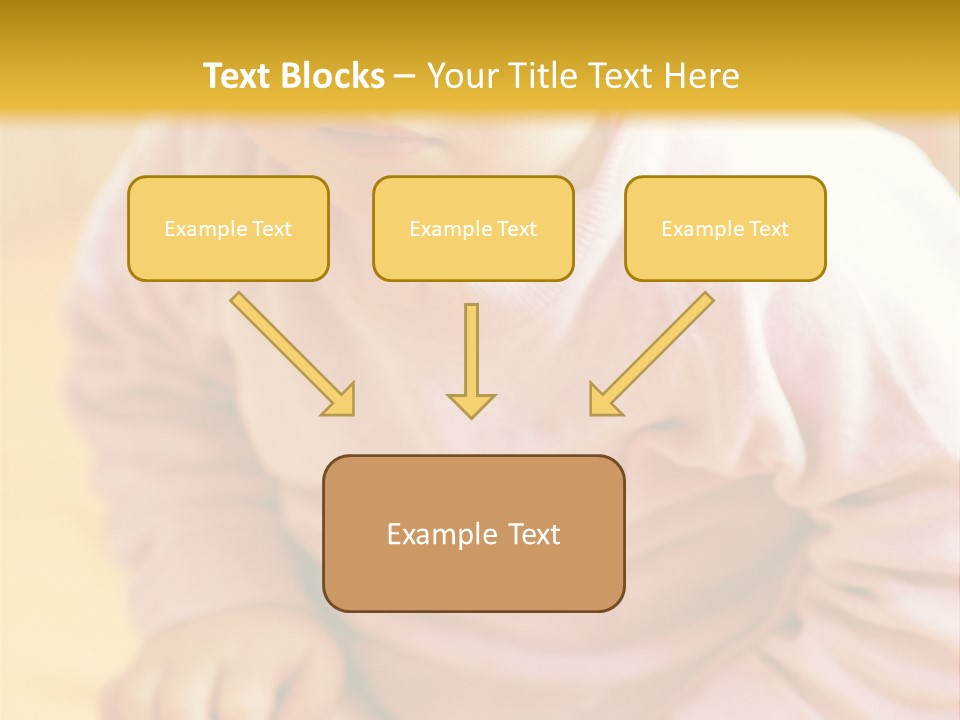 Text Blocks – Your Title Text Here

Example Text

Example Text

Example Text

Example Text